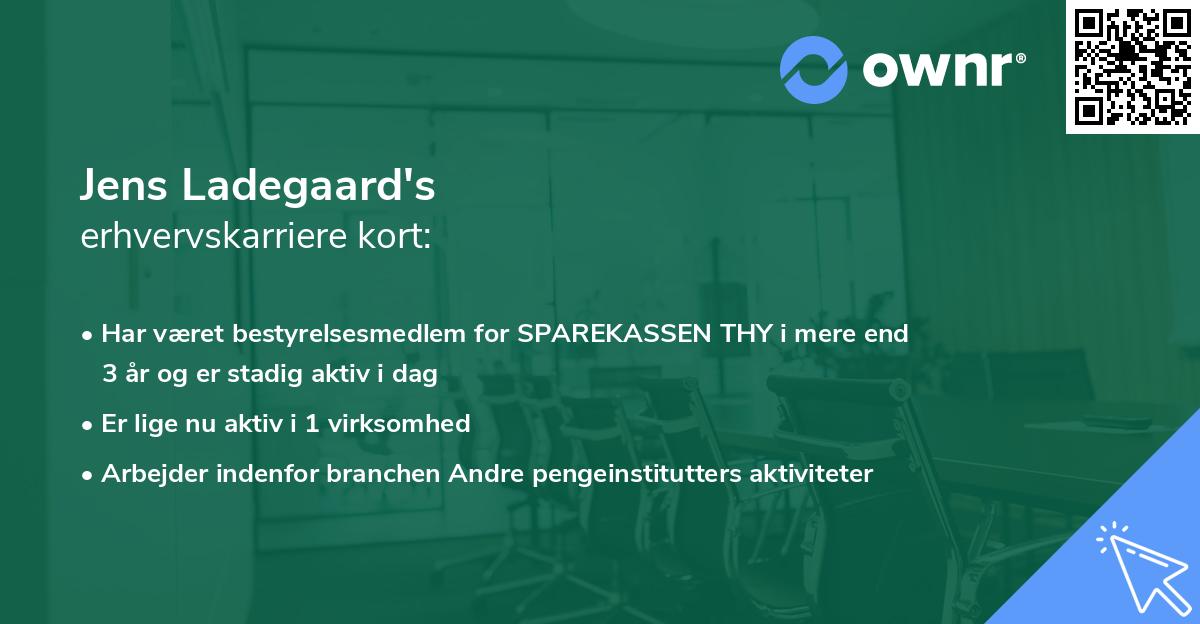 ownr®

Jens Ladegaard's
erhvervskarriere kort:

• Har været bestyrelsesmedlem for SPAREKASSEN THY i mere end 3 år og er stadig aktiv i dag

• Er lige nu aktiv i 1 virksomhed

• Arbejder indenfor branchen Andre pengeinstitutters aktiviteter